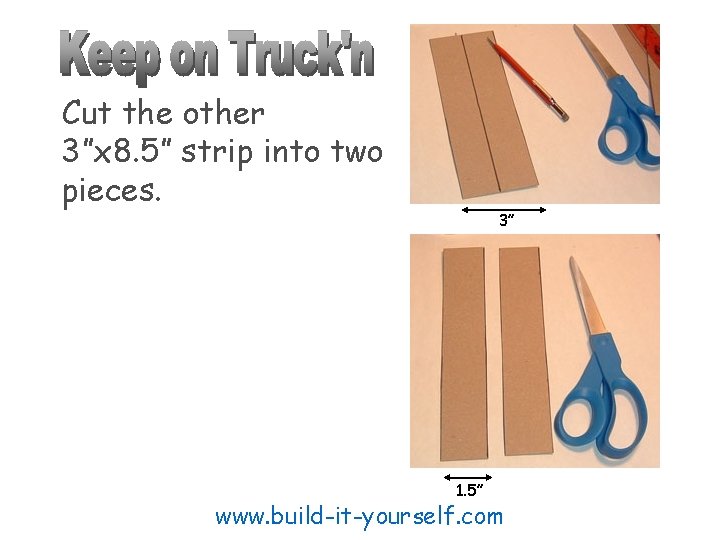 Keep on Truck'n

Cut the other 3"x8.5" strip into two pieces.

3"

1.5"

www.build-it-yourself.com